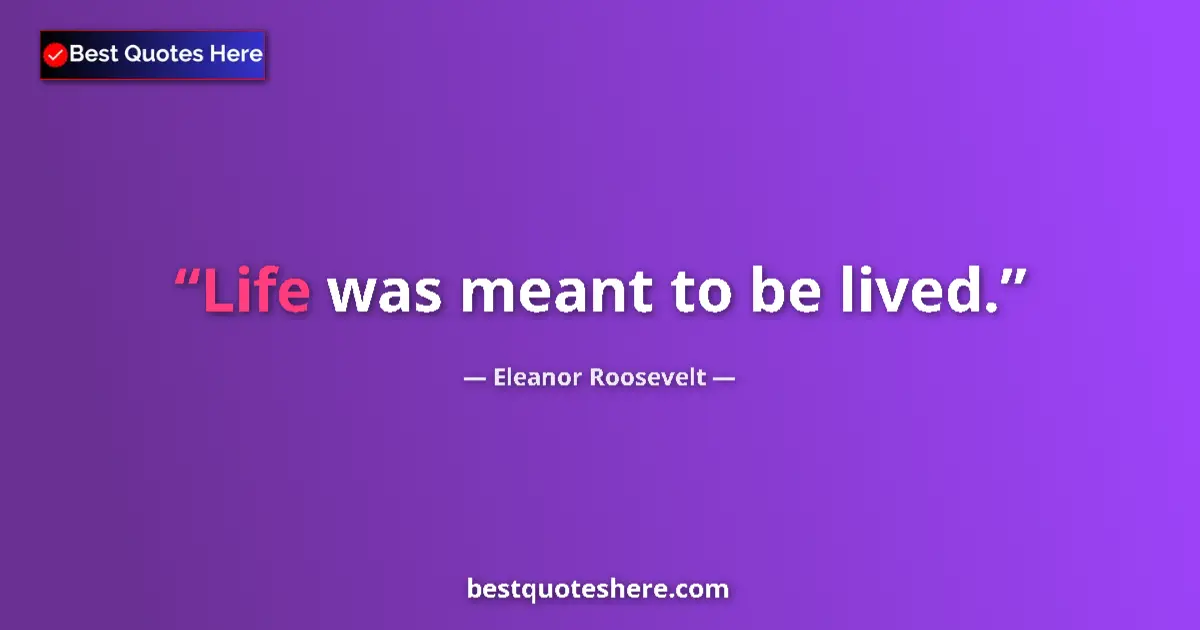 Best Quotes Here

“Life was meant to be lived.”

— Eleanor Roosevelt —

bestquoteshere.com